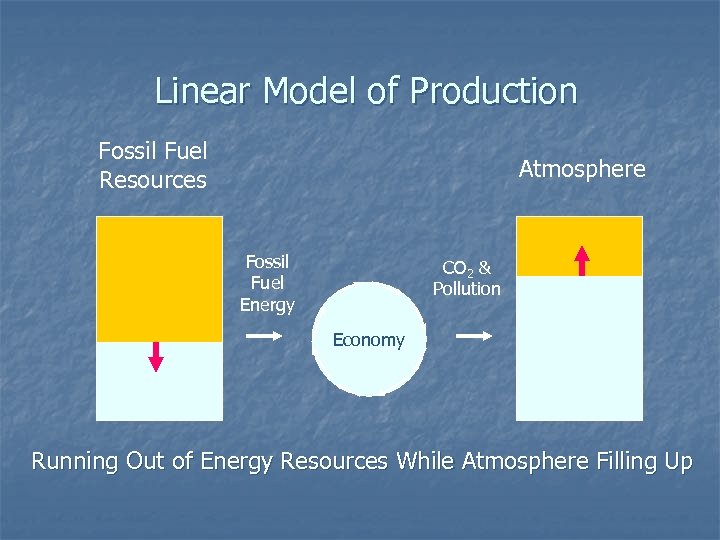 Linear Model of Production

Fossil Fuel Resources

Atmosphere

Fossil Fuel Energy

Economy

$CO_2$ & Pollution

Running Out of Energy Resources While Atmosphere Filling Up